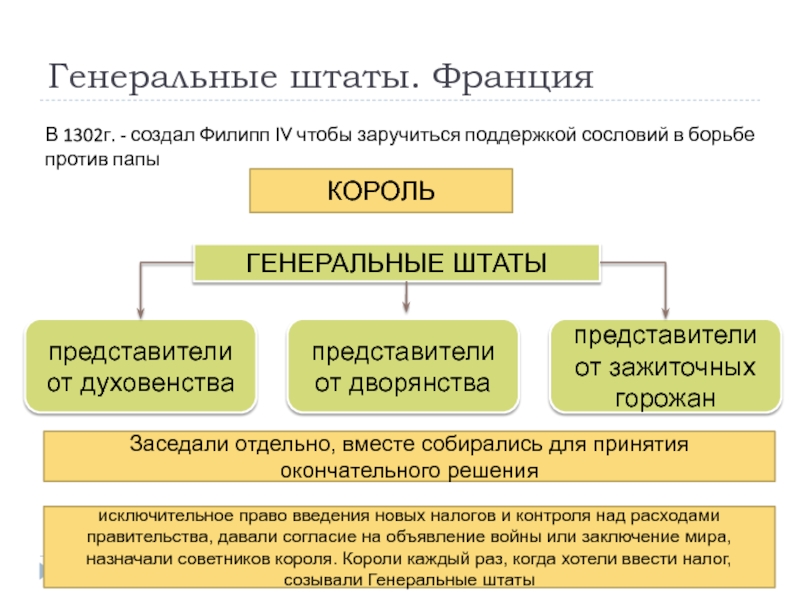 Генеральные штаты. Франция

В 1302г. - создал Филипп IV чтобы заручиться поддержкой сословий в борьбе против папы

КОРОЛЬ

ГЕНЕРАЛЬНЫЕ ШТАТЫ

представители от духовенства

представители от дворянства

представители от зажиточных горожан

Заседали отдельно, вместе собирались для принятия окончательного решения

исключительное право введения новых налогов и контроля над расходами правительства, давали согласие на объявление войны или заключение мира, назначали советников короля. Короли каждый раз, когда хотели ввести налог, созывали Генеральные штаты